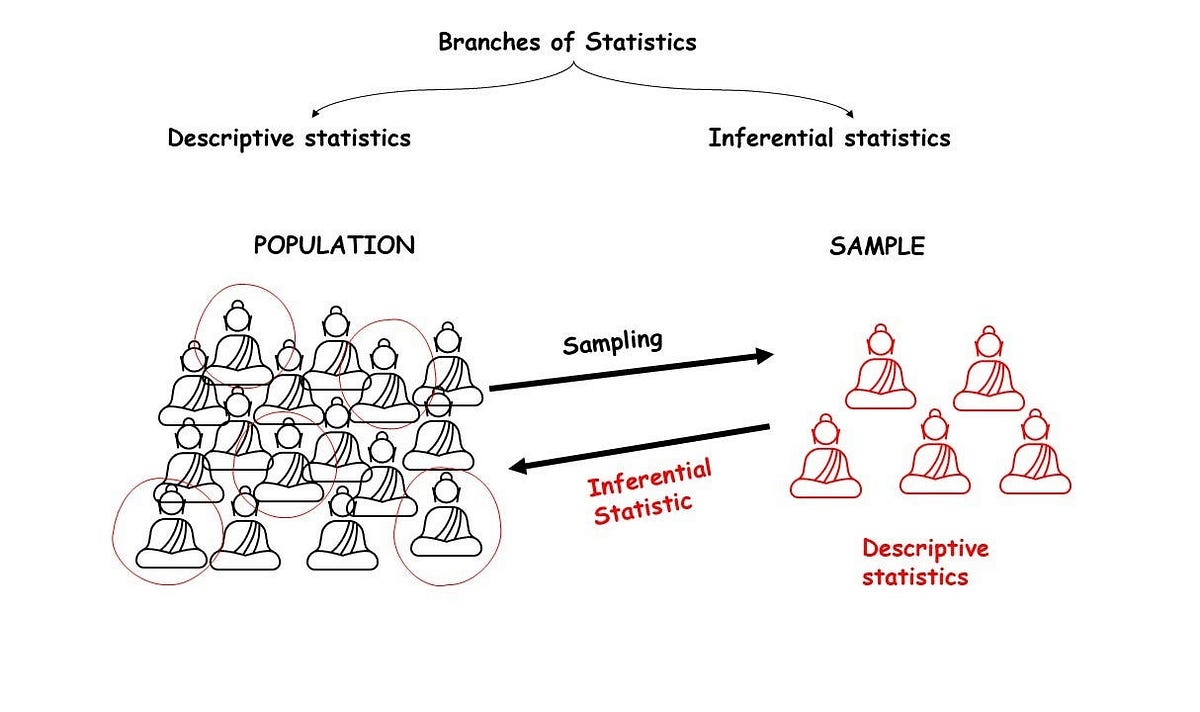 Branches of Statistics

Descriptive statistics

Inferential statistics

POPULATION

SAMPLE

Sampling

Inferential Statistic

Descriptive statistics